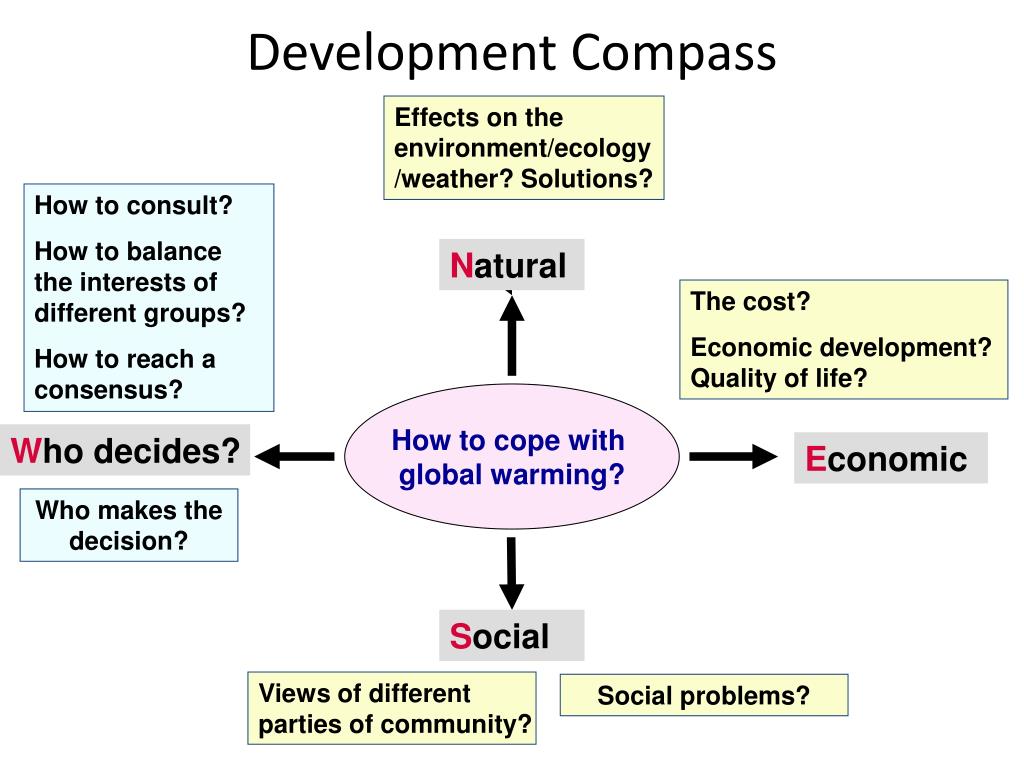 Development Compass

Effects on the environment/ecology /weather? Solutions?

How to consult?

How to balance the interests of different groups?

How to reach a consensus?

Natural

The cost?

Economic development? Quality of life?

Who decides?

How to cope with global warming?

Economic

Who makes the decision?

Social

Views of different parties of community?

Social problems?